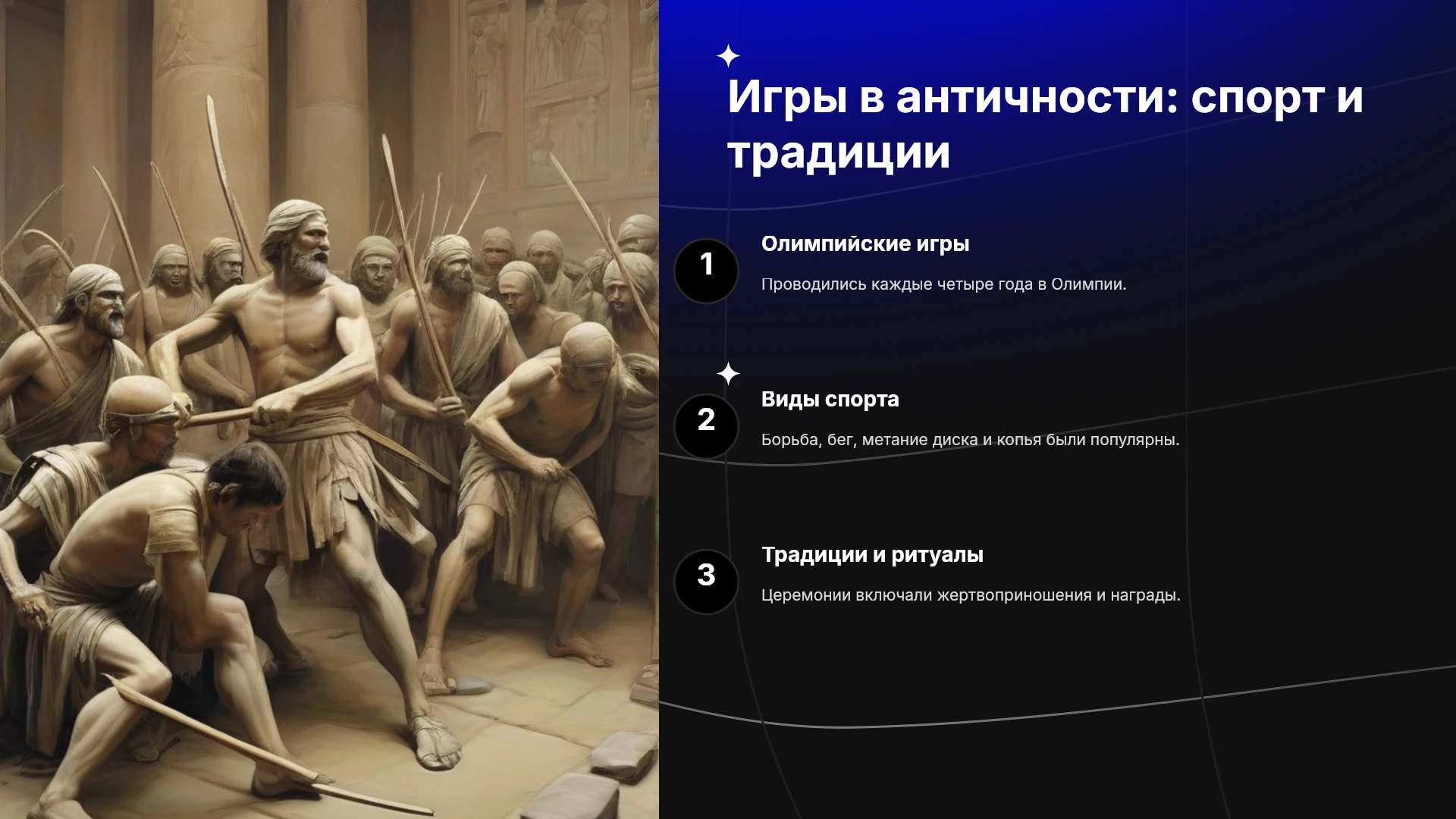 Игры в античности: спорт и традиции

1

Олимпийские игры

Проводились каждые четыре года в Олимпии.

2

Виды спорта

Борьба, бег, метание диска и копья были популярны.

3

Традиции и ритуалы

Церемонии включали жертвоприношения и награды.